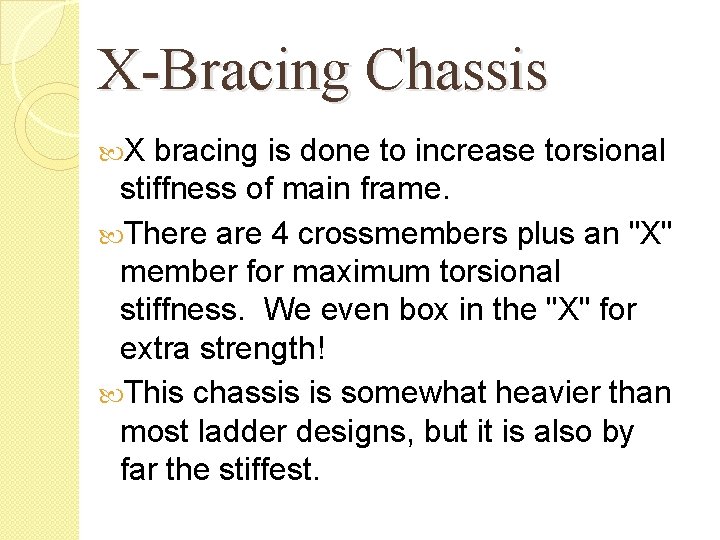 X-Bracing Chassis

X bracing is done to increase torsional stiffness of main frame.

There are 4 crossmembers plus an "X" member for maximum torsional stiffness.  We even box in the "X" for extra strength!

This chassis is somewhat heavier than most ladder designs, but it is also by far the stiffest.